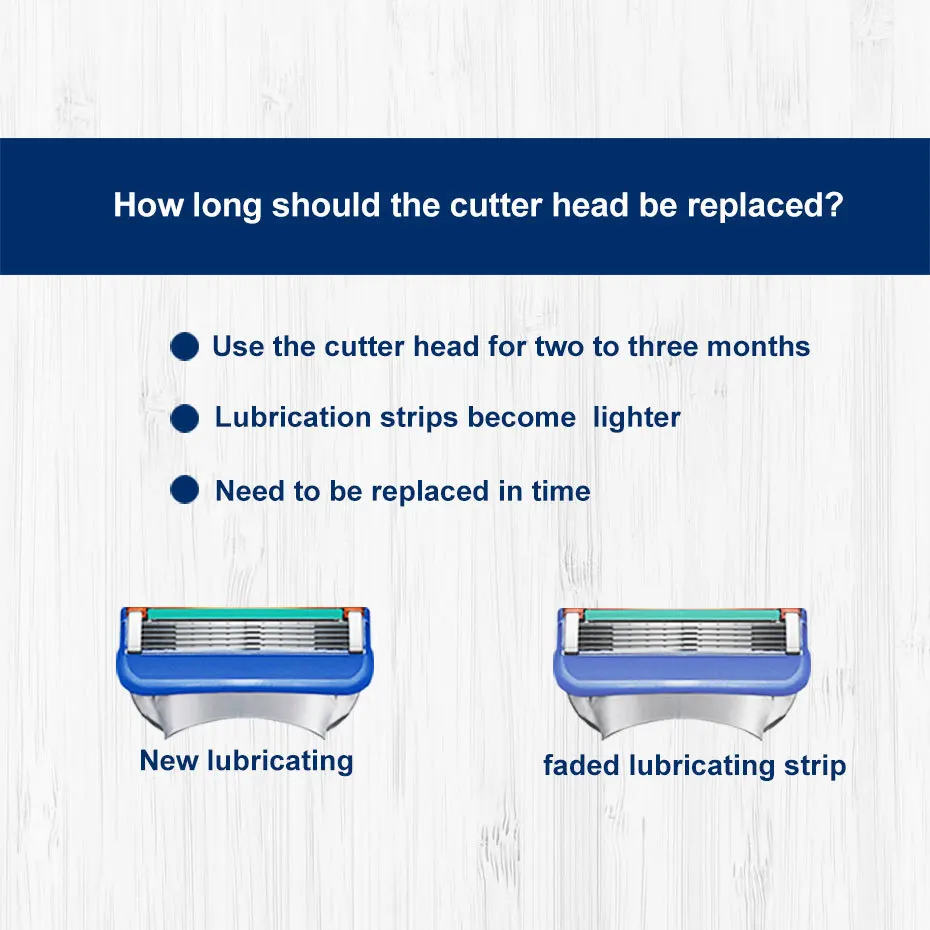 How long should the cutter head be replaced?

Use the cutter head for two to three months

Lubrication strips become lighter

Need to be replaced in time

New lubricating

faded lubricating strip